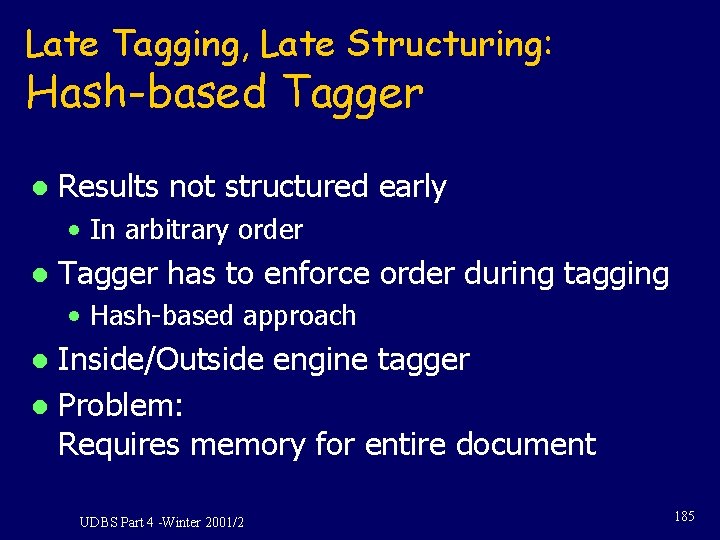 Late Tagging, Late Structuring:
Hash-based Tagger

- Results not structured early
  - In arbitrary order
- Tagger has to enforce order during tagging
  - Hash-based approach
- Inside/Outside engine tagger
- Problem:
  Requires memory for entire document

UDBS Part 4 -Winter 2001/2

185